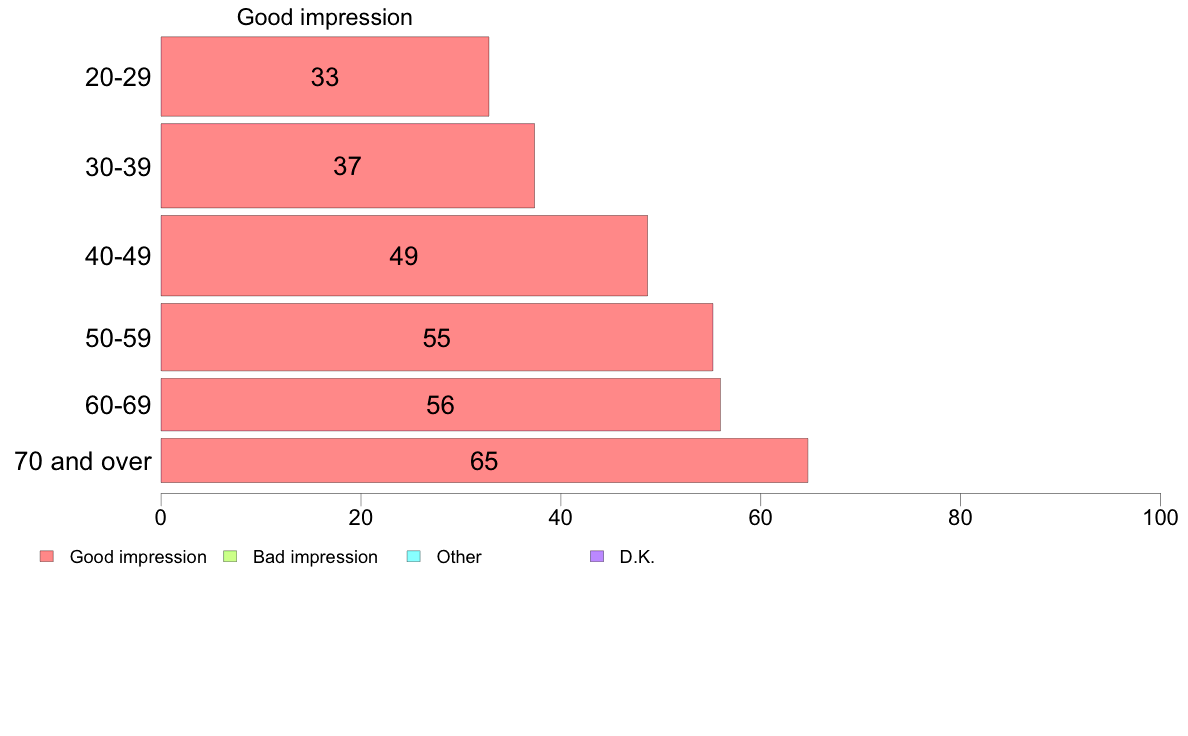 Good impression

20-29
33

30-39
37

40-49
49

50-59
55

60-69
56

70 and over
65

0
20
40
60
80
100

Good impression
Bad impression
Other
D.K.